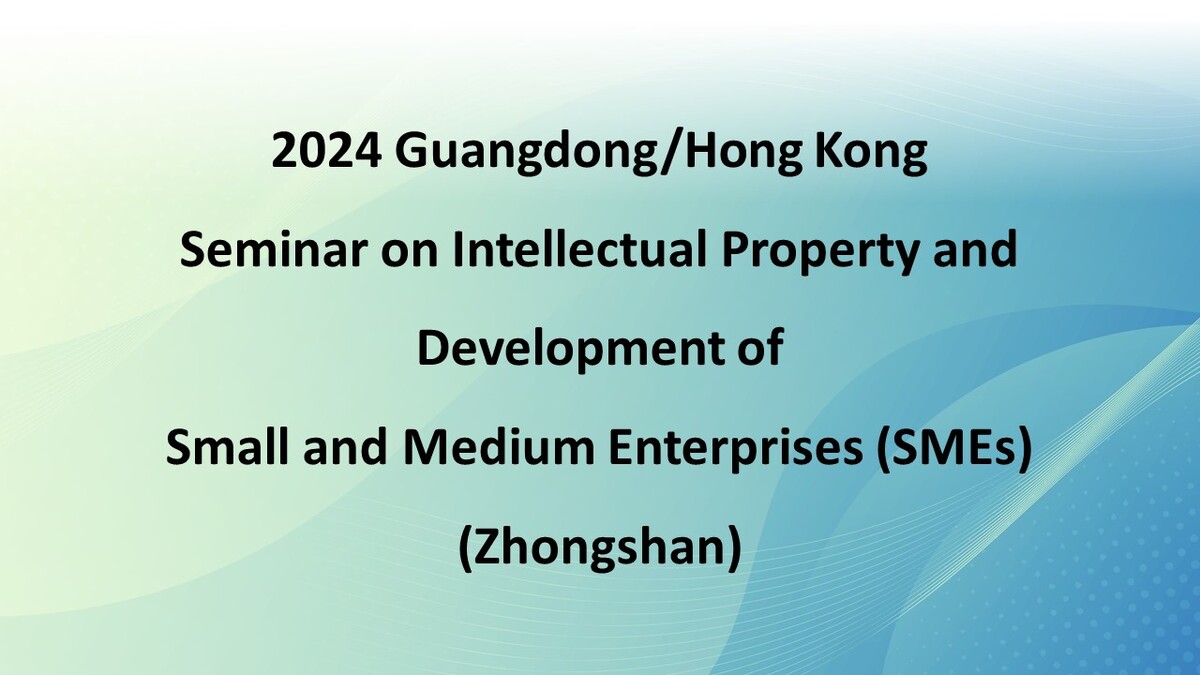 2024 Guangdong/Hong Kong
Seminar on Intellectual Property and
Development of
Small and Medium Enterprises (SMEs)
(Zhongshan)